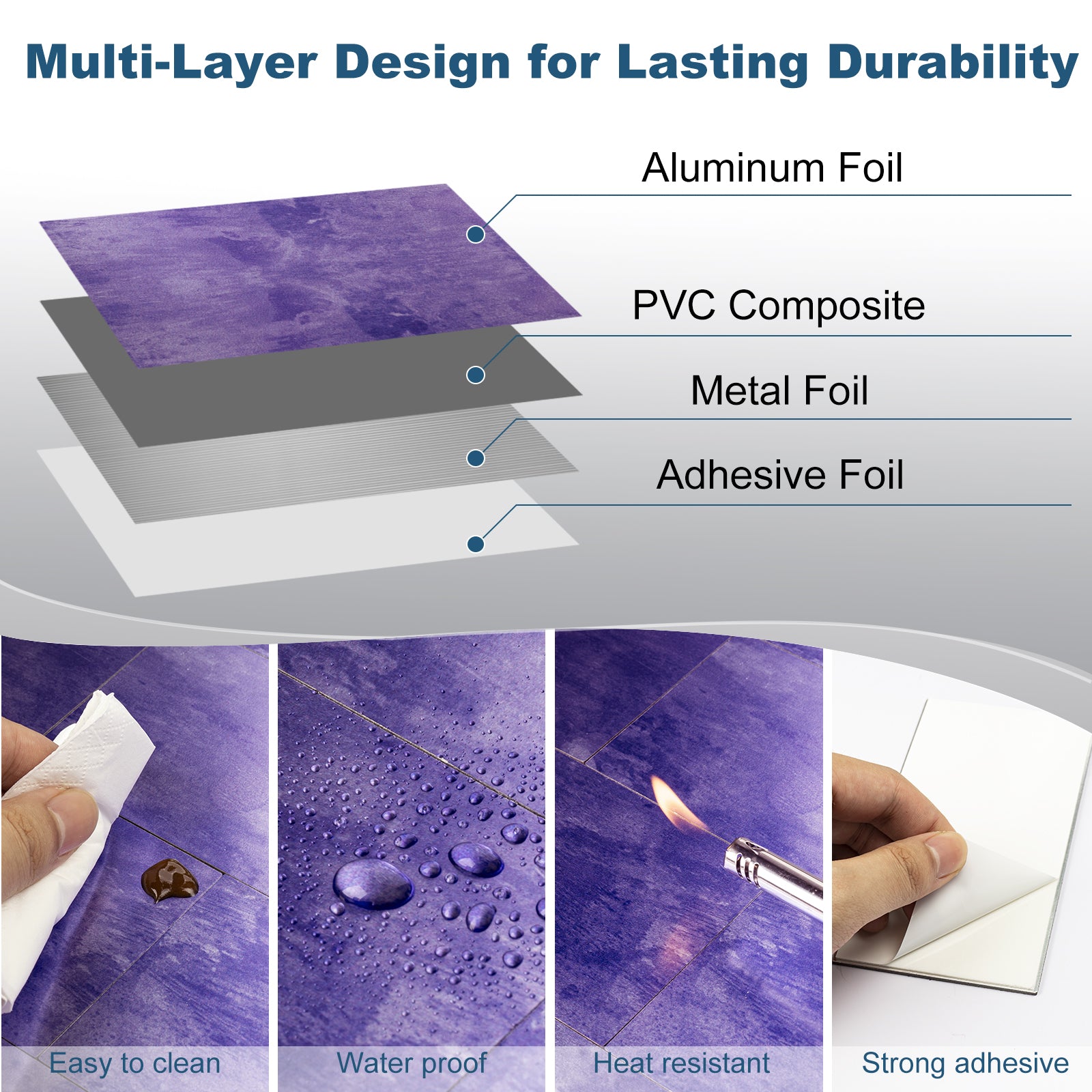 Multi-Layer Design for Lasting Durability

Aluminum Foil

PVC Composite

Metal Foil

Adhesive Foil

Easy to clean

Water proof

Heat resistant

Strong adhesive